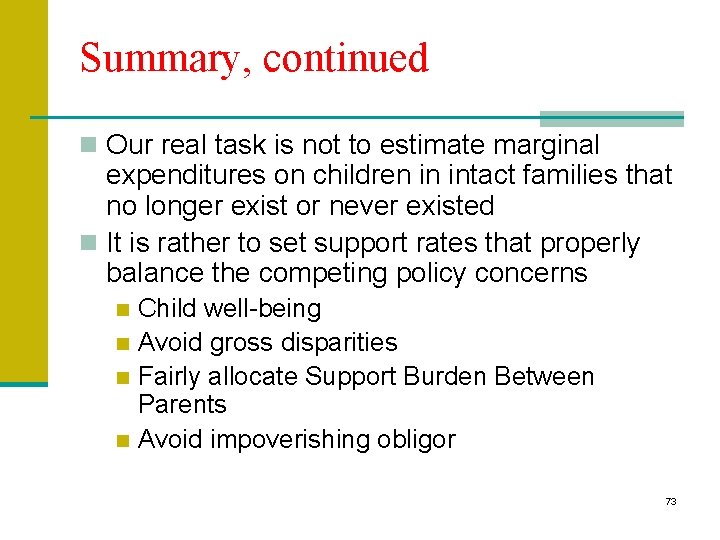 Summary, continued

Our real task is not to estimate marginal expenditures on children in intact families that no longer exist or never existed

It is rather to set support rates that properly balance the competing policy concerns

Child well-being

Avoid gross disparities

Fairly allocate Support Burden Between Parents

Avoid impoverishing obligor

73